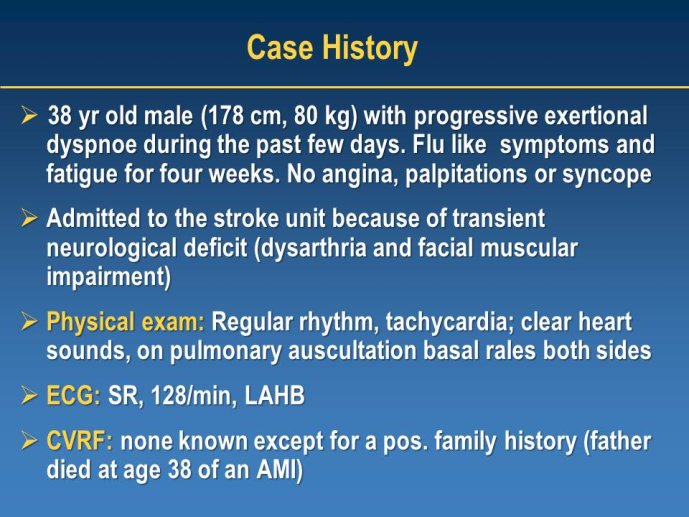 Case History

➢ 38 yr old male (178 cm, 80 kg) with progressive exertional dyspnoe during the past few days. Flu like symptoms and fatigue for four weeks. No angina, palpitations or syncope

➢ Admitted to the stroke unit because of transient neurological deficit (dysarthria and facial muscular impairment)

➢ Physical exam: Regular rhythm, tachycardia; clear heart sounds, on pulmonary auscultation basal rales both sides

➢ ECG: SR, 128/min, LAHB

➢ CVRF: none known except for a pos. family history (father died at age 38 of an AMI)